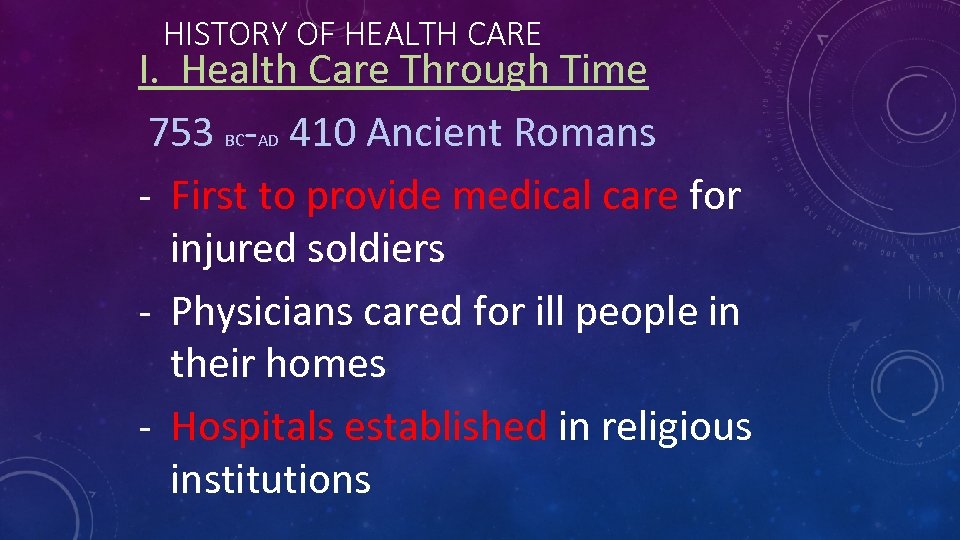 HISTORY OF HEALTH CARE

I. Health Care Through Time

753 BC-AD 410 Ancient Romans

- First to provide medical care for injured soldiers
- Physicians cared for ill people in their homes
- Hospitals established in religious institutions